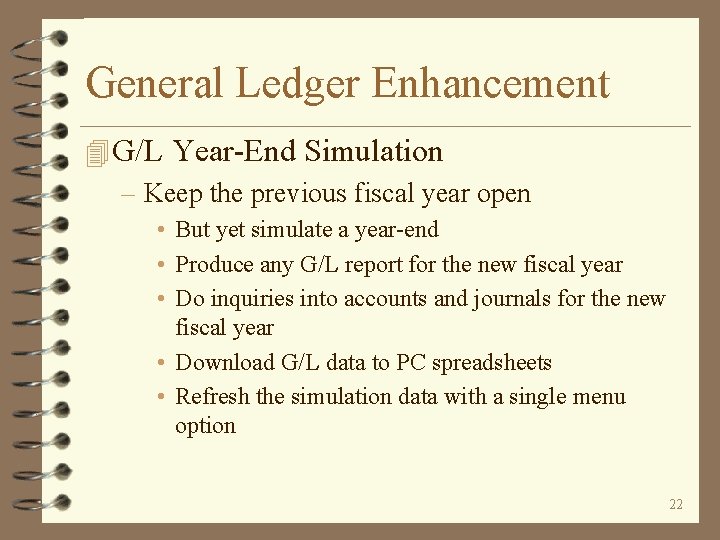 General Ledger Enhancement

G/L Year-End Simulation

– Keep the previous fiscal year open

• But yet simulate a year-end

• Produce any G/L report for the new fiscal year

• Do inquiries into accounts and journals for the new fiscal year

• Download G/L data to PC spreadsheets

• Refresh the simulation data with a single menu option

22